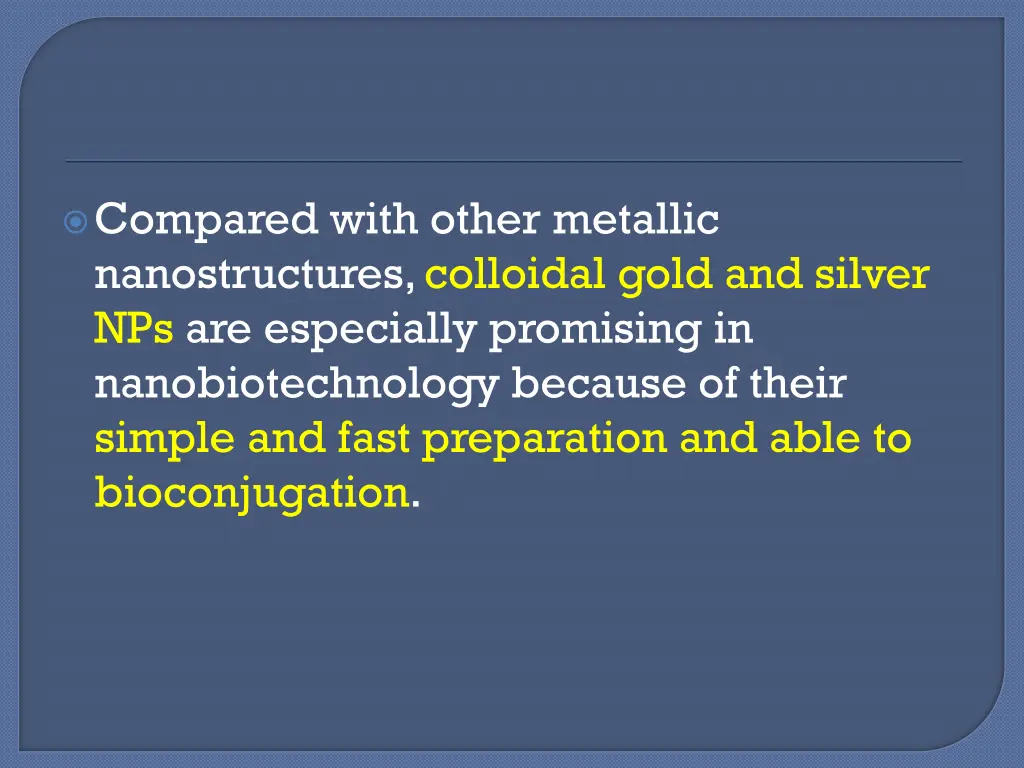 Compared with other metallic nanostructures, colloidal gold and silver NPs are especially promising in nanobiotechnology because of their simple and fast preparation and able to bioconjugation.